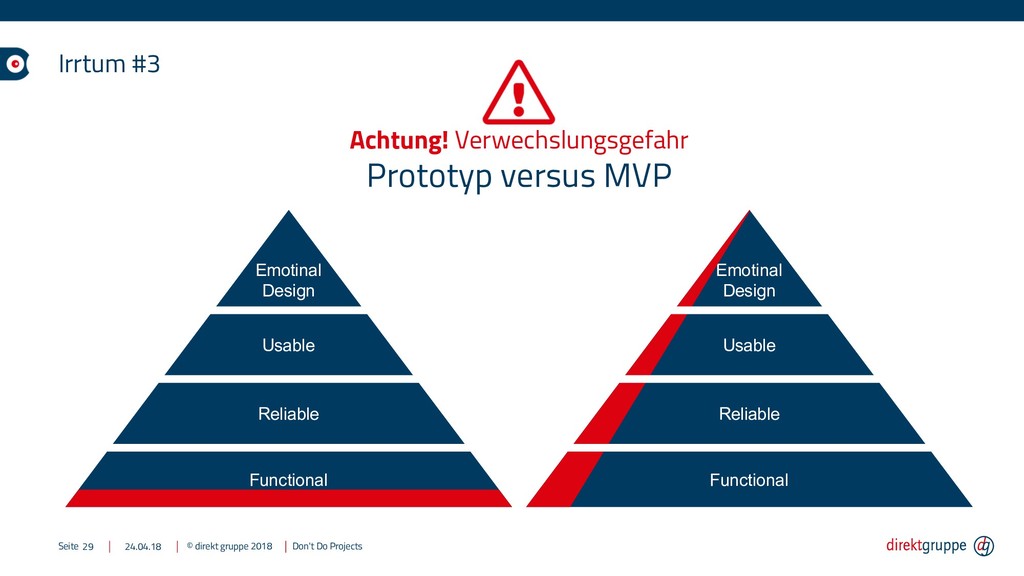 Irrtum #3

Achtung! Verwechslungsgefahr
Prototyp versus MVP

Emotinal Design
Usable
Reliable
Functional

Emotinal Design
Usable
Reliable
Functional

Seite 29 | 24.04.18 | © direkt gruppe 2018 | Don't Do Projects

direktgruppe